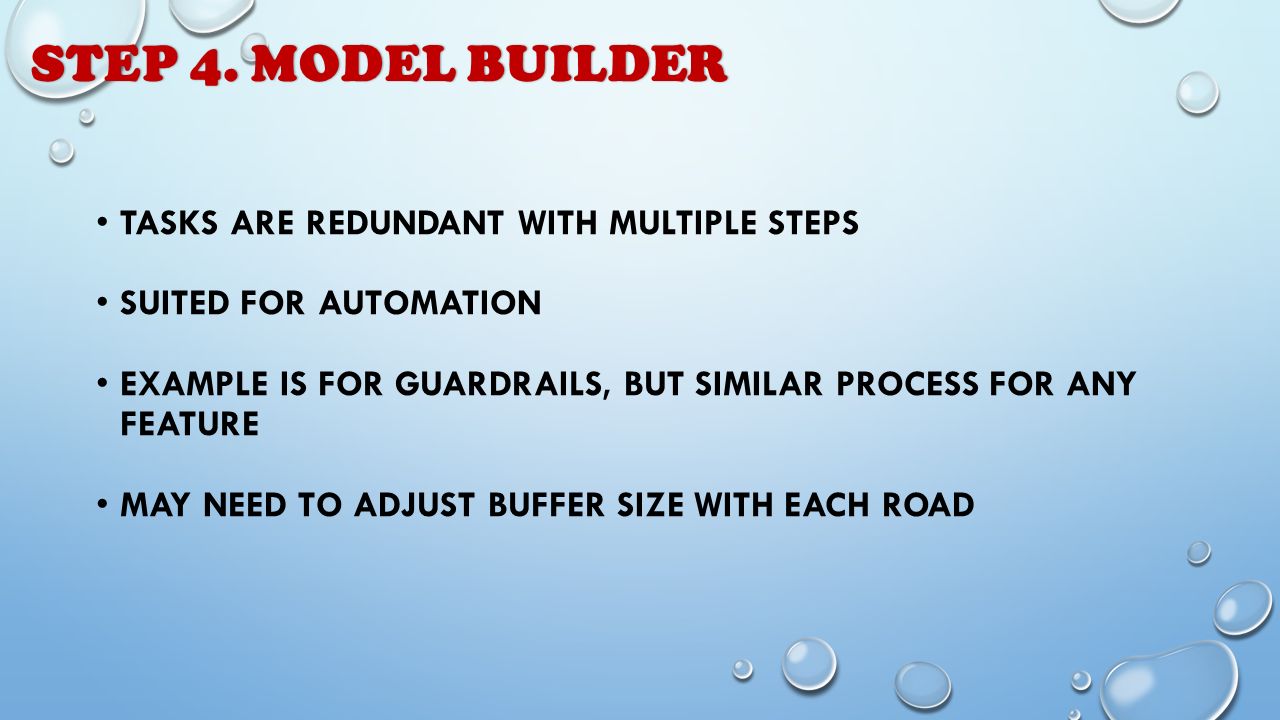 STEP 4. MODEL BUILDER

• TASKS ARE REDUNDANT WITH MULTIPLE STEPS

• SUITED FOR AUTOMATION

• EXAMPLE IS FOR GUARDRAILS, BUT SIMILAR PROCESS FOR ANY FEATURE

• MAY NEED TO ADJUST BUFFER SIZE WITH EACH ROAD